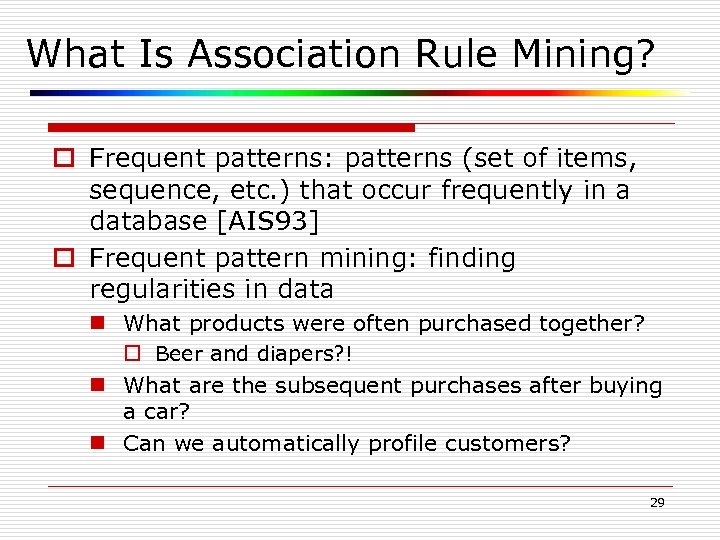 What Is Association Rule Mining?

Frequent patterns: patterns (set of items, sequence, etc.) that occur frequently in a database [AIS93]

Frequent pattern mining: finding regularities in data

What products were often purchased together?

Beer and diapers?!

What are the subsequent purchases after buying a car?

Can we automatically profile customers?

29